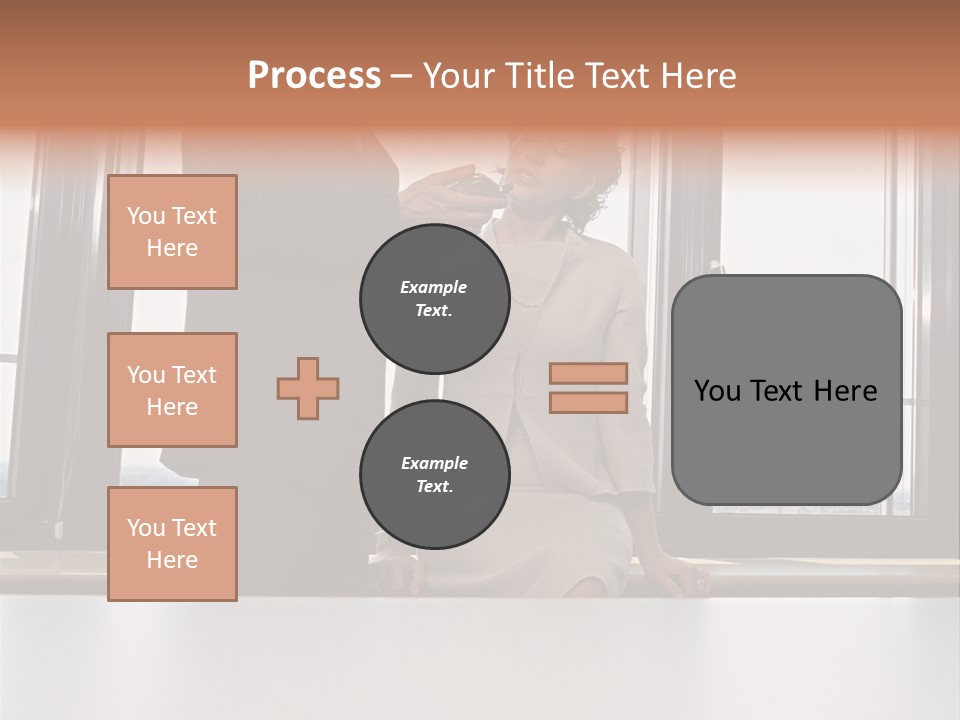 Process – Your Title Text Here

You Text Here

You Text Here

You Text Here

Example Text.

Example Text.

You Text Here